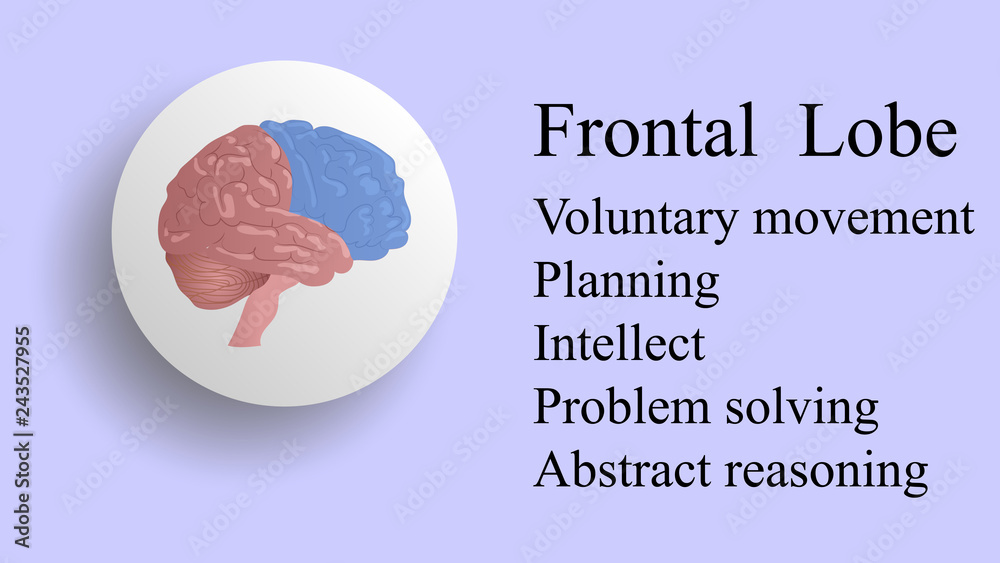 Frontal Lobe
Voluntary movement
Planning
Intellect
Problem solving
Abstract reasoning

Adobe Stock | #243527955